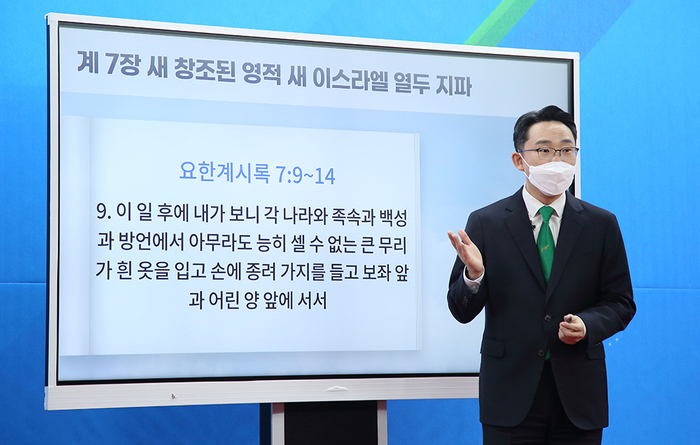 계 7장 새 창조된 영적 새 이스라엘 열두 지파

요한계시록 7:9~14

9. 이 일 후에 내가 보니 각 나라와 족속과 백성과 방언에서 아무라도 능히 셀 수 없는 큰 무리가 흰 옷을 입고 손에 종려 가지를 들고 보좌 앞과 어린 양 앞에 서서